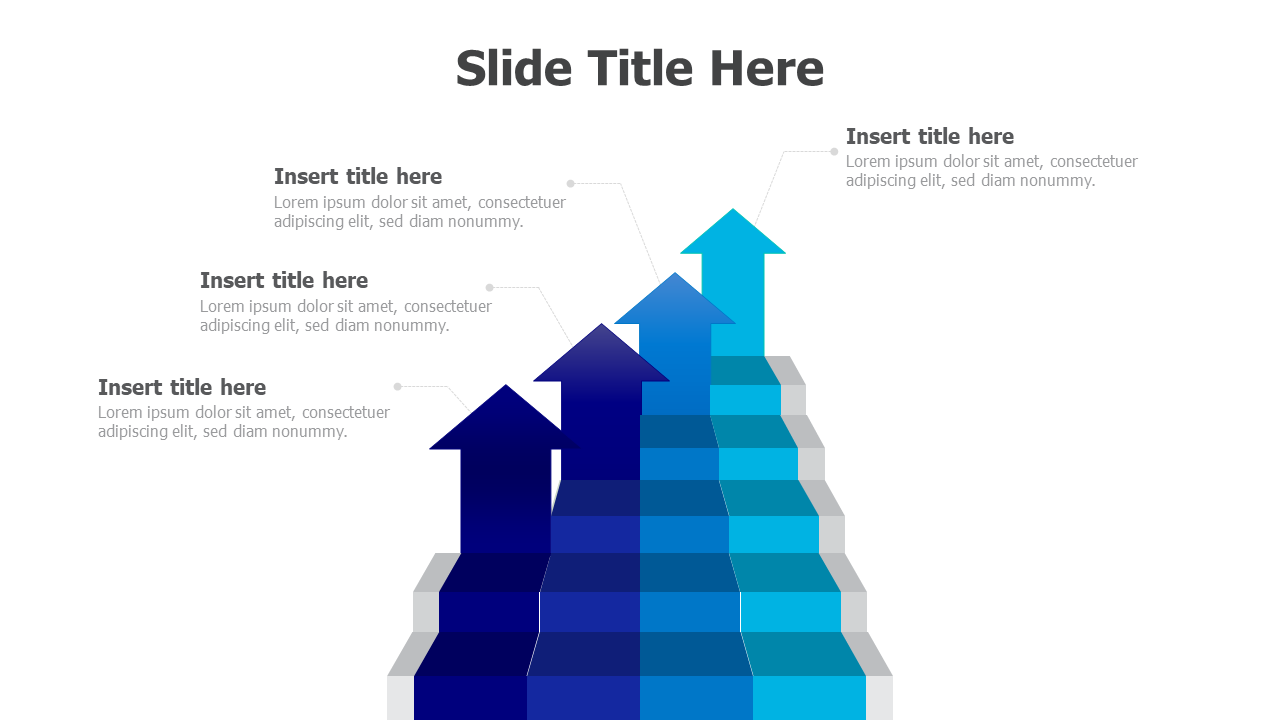 Slide Title Here

Insert title here
Lorem ipsum dolor sit amet, consectetuer adipiscing elit, sed diam nonummy.

Insert title here
Lorem ipsum dolor sit amet, consectetuer adipiscing elit, sed diam nonummy.

Insert title here
Lorem ipsum dolor sit amet, consectetuer adipiscing elit, sed diam nonummy.

Insert title here
Lorem ipsum dolor sit amet, consectetuer adipiscing elit, sed diam nonummy.